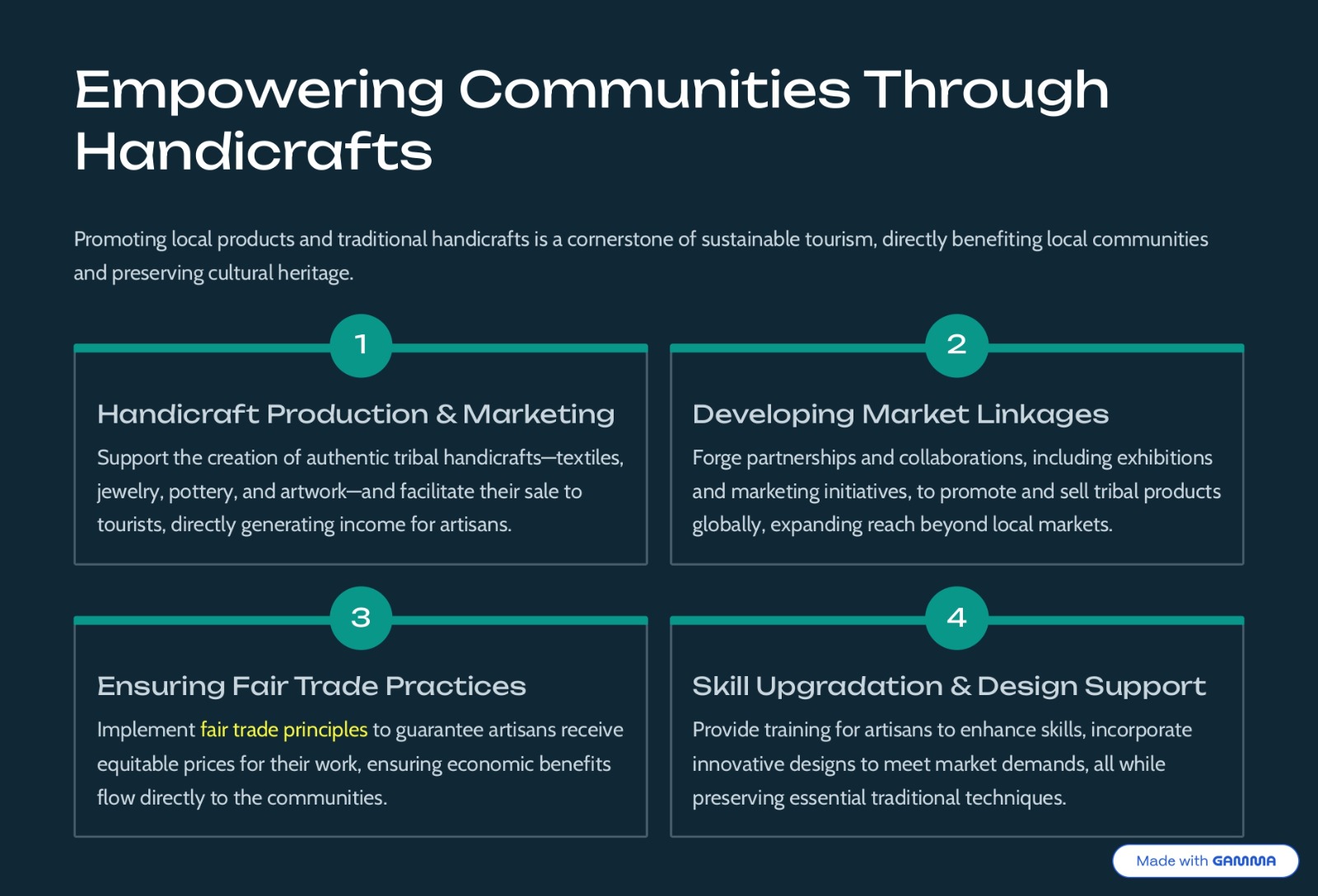 Empowering Communities Through Handicrafts

Promoting local products and traditional handicrafts is a cornerstone of sustainable tourism, directly benefiting local communities and preserving cultural heritage.

1

Handicraft Production & Marketing

Support the creation of authentic tribal handicrafts—textiles, jewelry, pottery, and artwork—and facilitate their sale to tourists, directly generating income for artisans.

2

Developing Market Linkages

Forge partnerships and collaborations, including exhibitions and marketing initiatives, to promote and sell tribal products globally, expanding reach beyond local markets.

3

Ensuring Fair Trade Practices

Implement fair trade principles to guarantee artisans receive equitable prices for their work, ensuring economic benefits flow directly to the communities.

4

Skill Upgradation & Design Support

Provide training for artisans to enhance skills, incorporate innovative designs to meet market demands, all while preserving essential traditional techniques.

Made with GAMMA